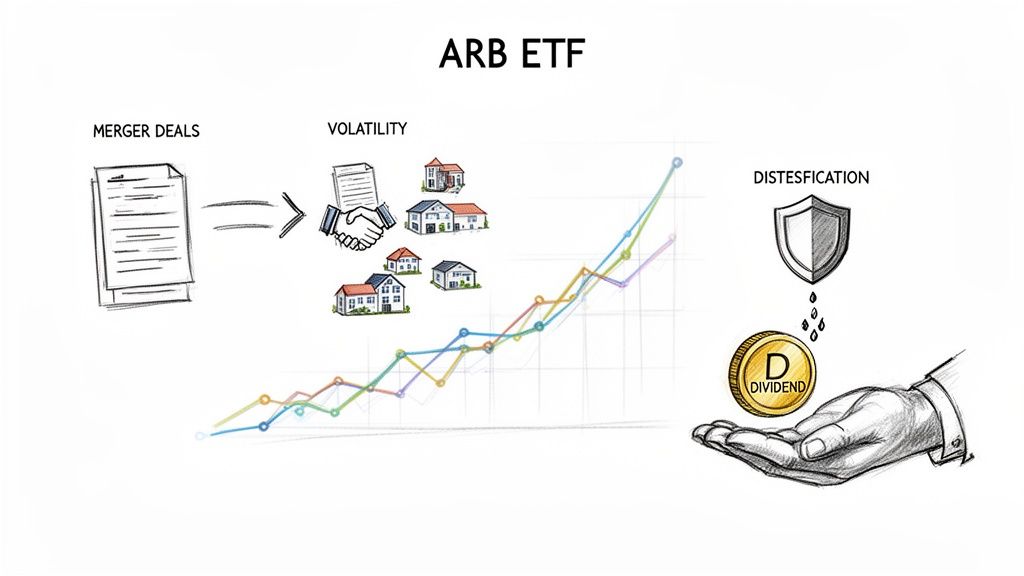 ARB ETF

MERGER DEALS

VOLATILITY

DISTESFICATION

D
DIVIDEND